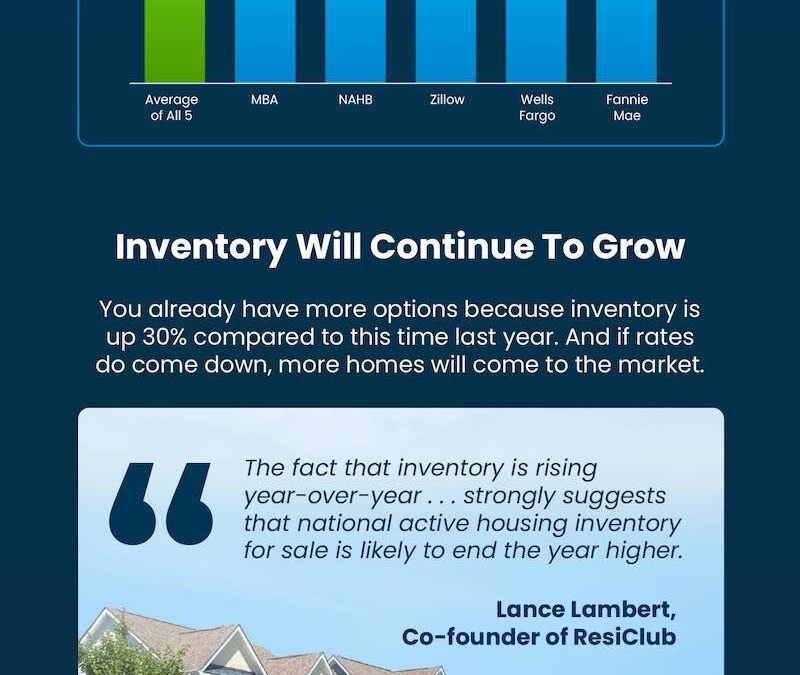 Average of All 5

MBA

NAHB

Zillow

Wells Fargo

Fannie Mae

Inventory Will Continue To Grow

You already have more options because inventory is up 30% compared to this time last year. And if rates do come down, more homes will come to the market.

The fact that inventory is rising year-over-year . . . strongly suggests that national active housing inventory for sale is likely to end the year higher.

Lance Lambert,
Co-founder of ResiClub